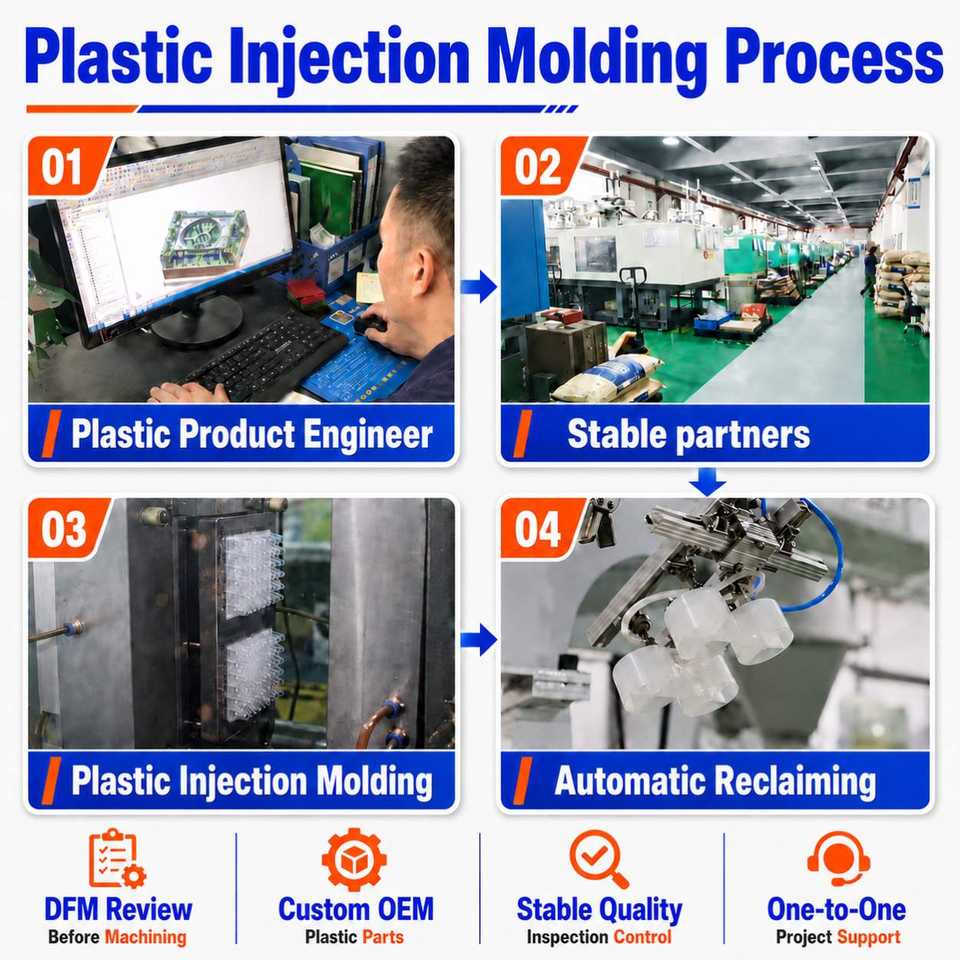 Plastic Injection Molding Process

01
Plastic Product Engineer

02
Stable partners

03
Plastic Injection Molding

04
Automatic Reclaiming

DFM Review
Before Machining

Custom OEM
Plastic Parts

Stable Quality
Inspection Control

One-to-One
Project Support